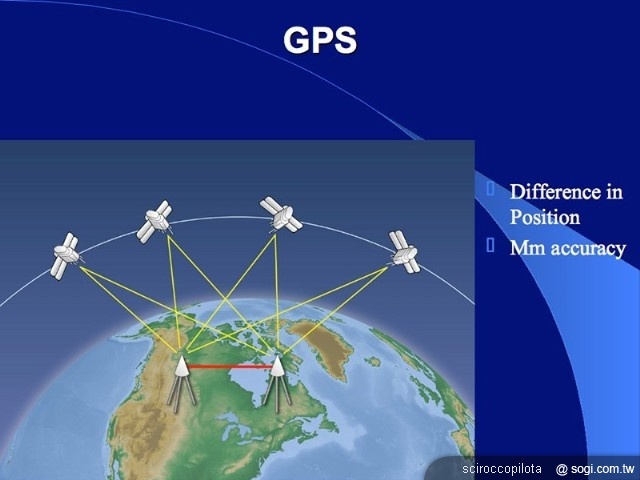 GPS

Difference in Position

Mm accuracy

sciroccopilota @ sogi.com.tw